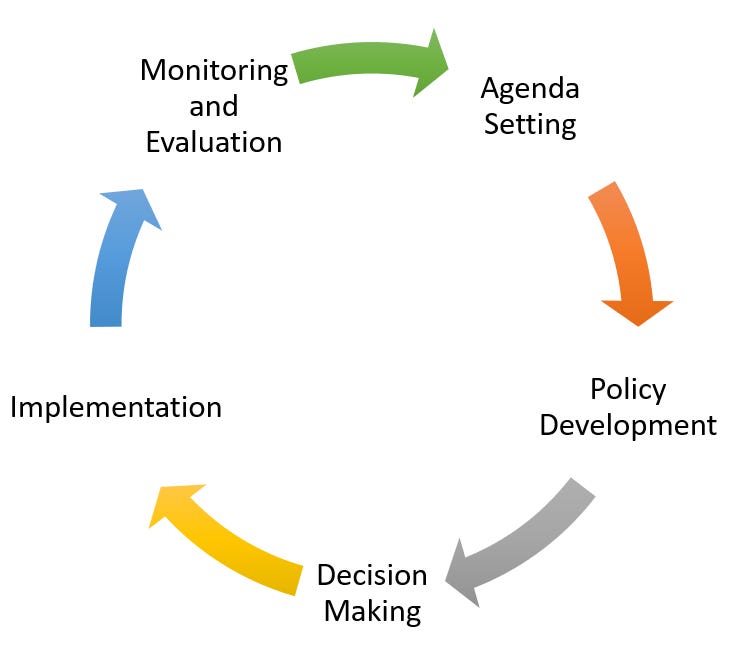 Monitoring and Evaluation

Agenda Setting

Policy Development

Decision Making

Implementation